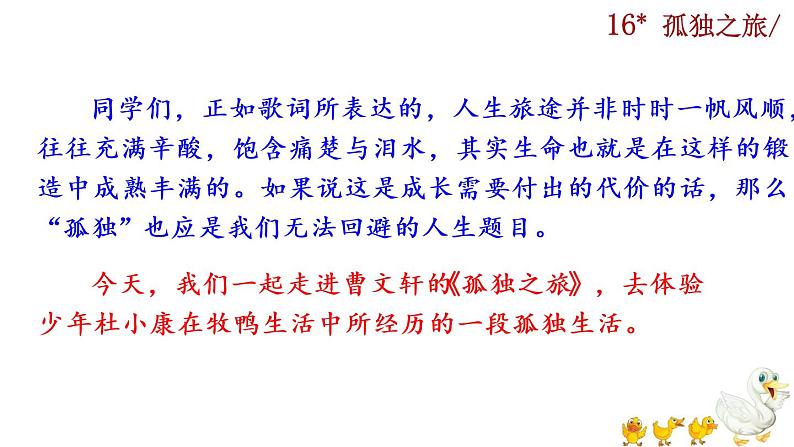 16* 孤独之旅/

同学们，正如歌词所表达的，人生旅途并非时时一帆风顺，往往充满辛酸，饱含痛楚与泪水，其实生命也就是在这样的锻造中成熟丰满的。如果说这是成长需要付出的代价的话，那么“孤独”也应是我们无法回避的人生题目。

今天，我们一起走进曹文轩的《孤独之旅》，去体验少年杜小康在牧鸭生活中所经历的一段孤独生活。